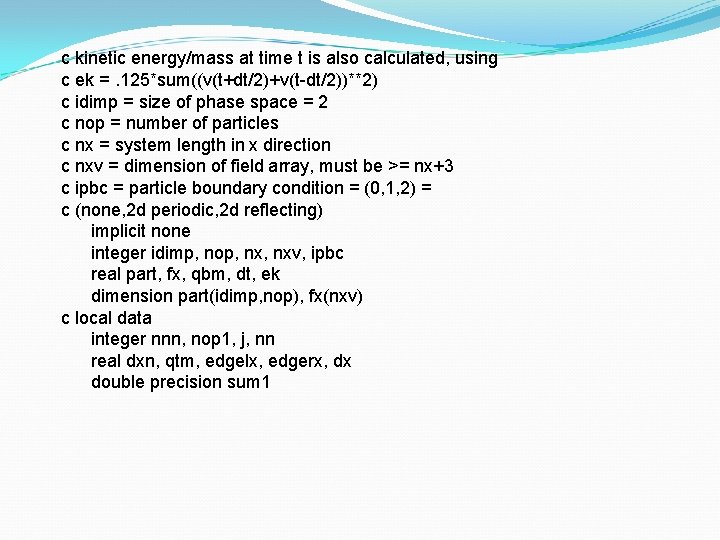 c kinetic energy/mass at time t is also calculated, using
c ek = .125*sum((v(t+dt/2)+v(t-dt/2))**2)
c idimp = size of phase space = 2
c nop = number of particles
c nx = system length in x direction
c nxv = dimension of field array, must be >= nx+3
c ipbc = particle boundary condition = (0,1,2) =
c (none,2d periodic,2d reflecting)
implicit none
integer idimp, nop, nx, nxv, ipbc
real part, fx, qbm, dt, ek
dimension part(idimp,nop), fx(nxv)
c local data
integer nnn, nop1, j, nn
real dxn, qtm, edgelx, edgerx, dx
double precision sum1